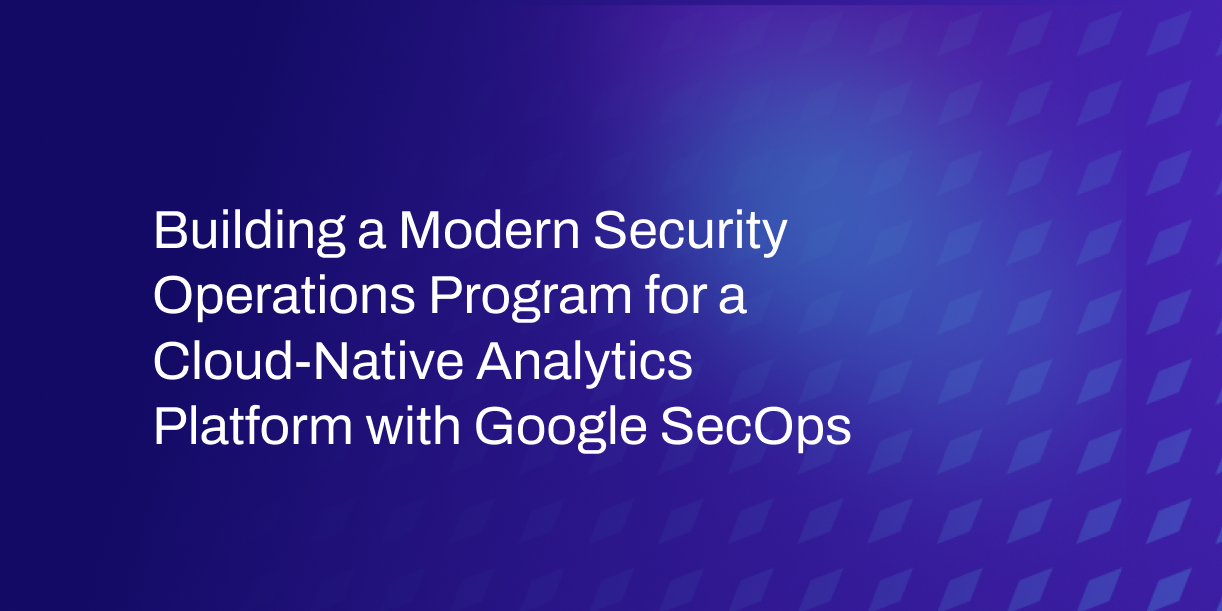 Building a Modern Security Operations Program for a Cloud-Native Analytics Platform with Google SecOps